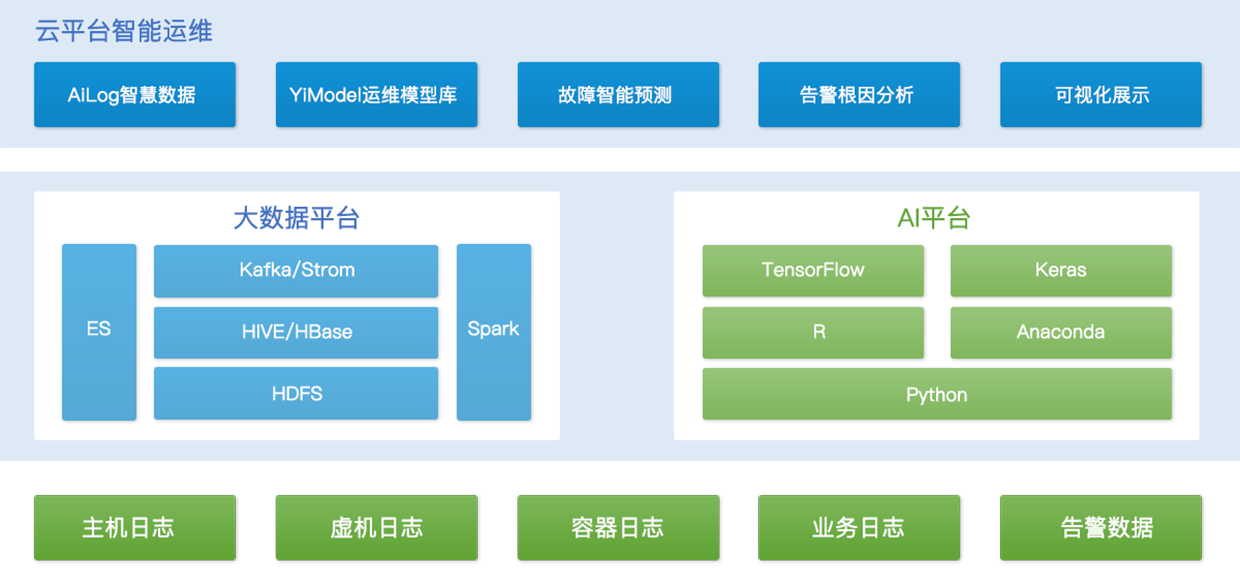 云平台智能运维

AiLog智慧数据

YiModel运维模型库

故障智能预测

告警根因分析

可视化展示

大数据平台

ES

Kafka/Strom

HIVE/HBase

HDFS

Spark

AI平台

TensorFlow

Keras

R

Anaconda

Python

主机日志

虚机日志

容器日志

业务日志

告警数据